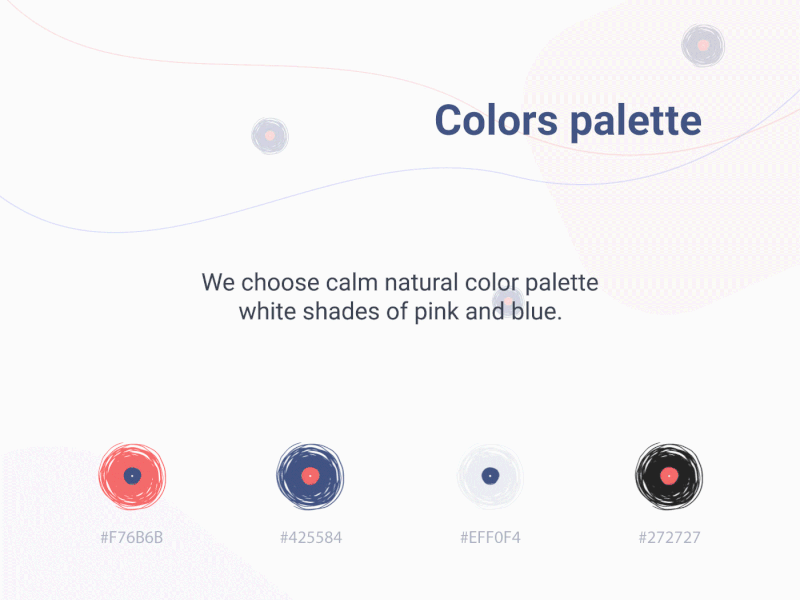 Colors palette

We choose calm natural color palette white shades of pink and blue.

#F76B6B

#425584

#EFF0F4

#272727